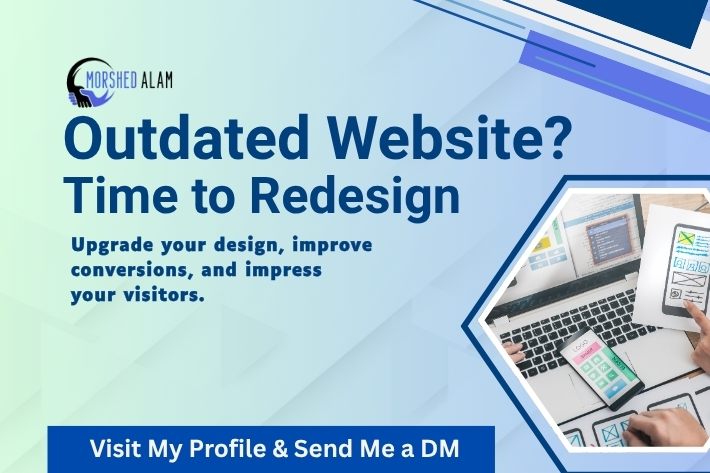 MORSHED ALAM

Outdated Website?
Time to Redesign

Upgrade your design, improve conversions, and impress your visitors.

LOGO

Visit My Profile & Send Me a DM